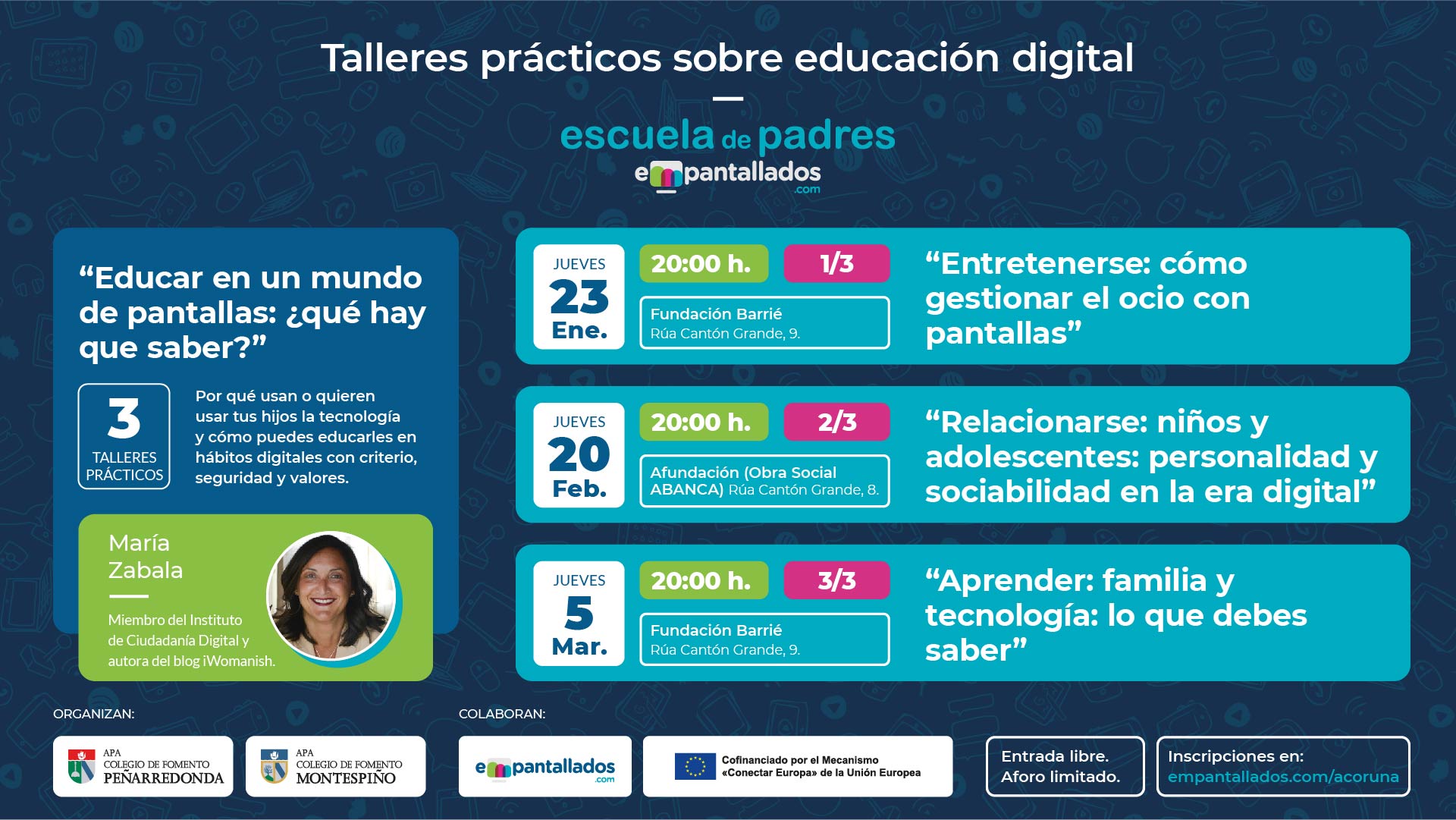 Talleres prácticos sobre educación digital

escuela de padres
empantallados
.com

“Educar en un mundo de pantallas: ¿qué hay que saber?”

3
TALLERES PRÁCTICOS

Por qué usan o quieren usar tus hijos la tecnología y cómo puedes educarles en hábitos digitales con criterio, seguridad y valores.

María Zabala

Miembro del Instituto de Ciudadanía Digital y autora del blog iWomanish.

JUEVES
23
Ene.

20:00 h.

1/3

Fundación Barrié
Rúa Cantón Grande, 9.

“Entretenerse: cómo gestionar el ocio con pantallas”

JUEVES
20
Feb.

20:00 h.

2/3

Afundación (Obra Social ABANCA) Rúa Cantón Grande, 8.

“Relacionarse: niños y adolescentes: personalidad y sociabilidad en la era digital”

JUEVES
5
Mar.

20:00 h.

3/3

Fundación Barrié
Rúa Cantón Grande, 9.

“Aprender: familia y tecnología: lo que debes saber”

ORGANIZAN:

APA
COLEGIO DE FOMENTO
PEÑARREDONDA

APA
COLEGIO DE FOMENTO
MONTESPIÑO

COLABORAN:

empantallados
.com

Cofinanciado por el Mecanismo «Conectar Europa» de la Unión Europea

Entrada libre.
Aforo limitado.

Inscripciones en:
empantallados.com/acoruna